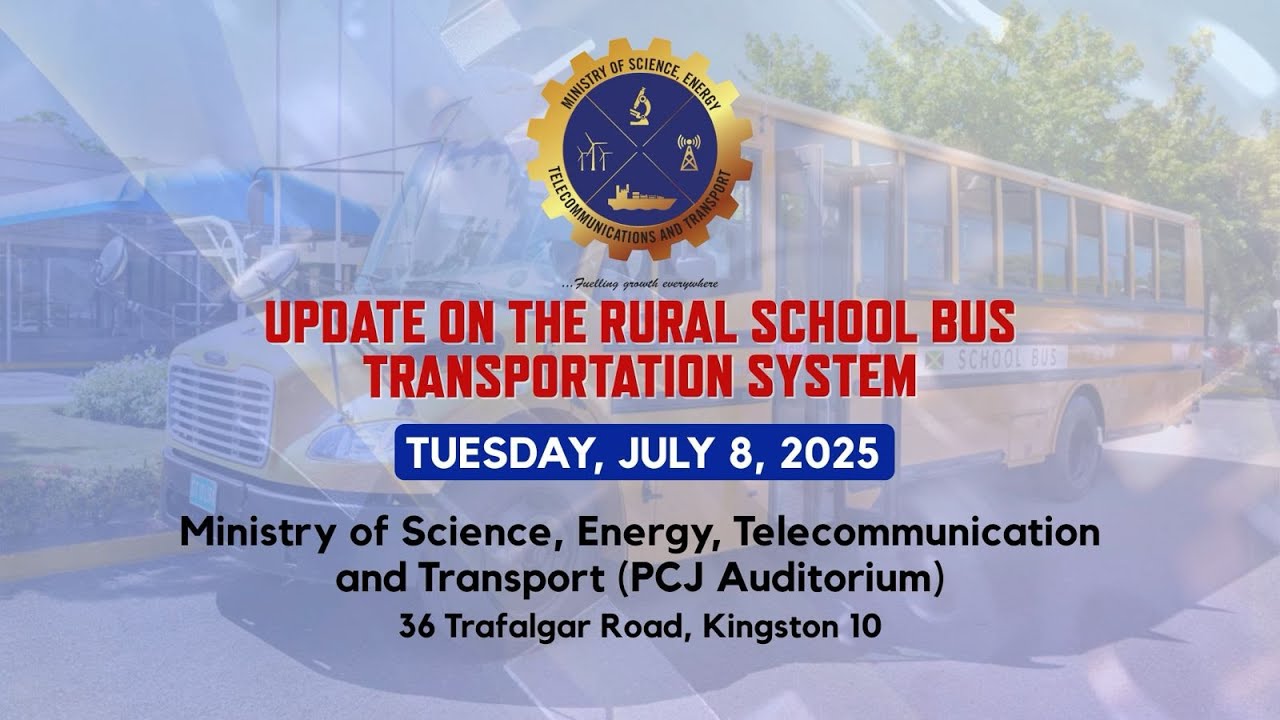 MINISTRY OF SCIENCE, ENERGY
TELECOMMUNICATIONS AND TRANSPORT

...Fuelling growth everywhere

UPDATE ON THE RURAL SCHOOL BUS TRANSPORTATION SYSTEM

SCHOOL BUS

TUESDAY, JULY 8, 2025

Ministry of Science, Energy, Telecommunication and Transport (PCJ Auditorium)

36 Trafalgar Road, Kingston 10